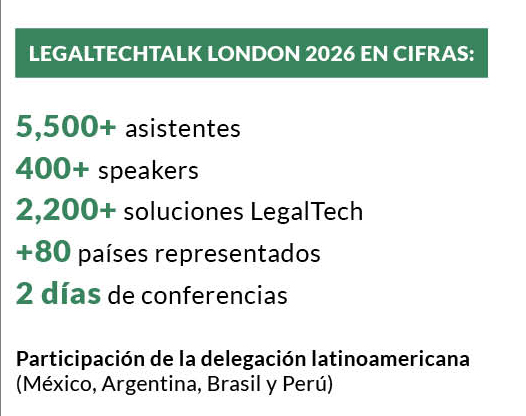 LEGALTECHTALK LONDON 2026 EN CIFRAS:

5,500+ asistentes
400+ speakers
2,200+ soluciones LegalTech
+80 países representados
2 días de conferencias

Participación de la delegación latinoamericana
(México, Argentina, Brasil y Perú)